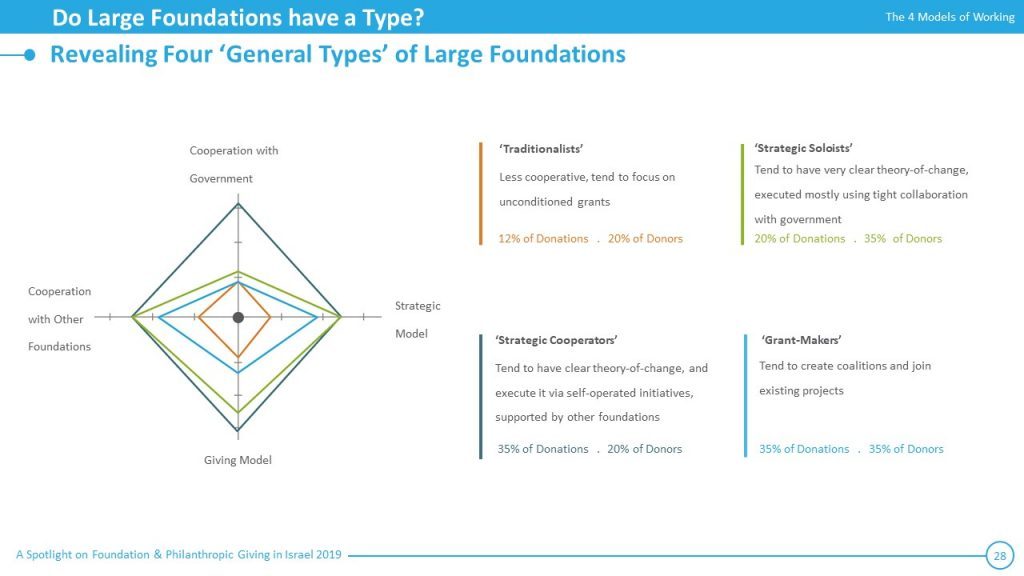 Do Large Foundations have a Type?

The 4 Models of Working

Revealing Four 'General Types' of Large Foundations

Cooperation with Government

Cooperation with Other Foundations

Strategic Model

Giving Model

'Traditionalists'
Less cooperative, tend to focus on unconditioned grants
12% of Donations . 20% of Donors

'Strategic Soloists'
Tend to have very clear theory-of-change, executed mostly using tight collaboration with government
20% of Donations . 35% of Donors

'Strategic Cooperators'
Tend to have clear theory-of-change, and execute it via self-operated initiatives, supported by other foundations
35% of Donations . 20% of Donors

'Grant-Makers'
Tend to create coalitions and join existing projects
35% of Donations . 35% of Donors

A Spotlight on Foundation & Philanthropic Giving in Israel 2019

28